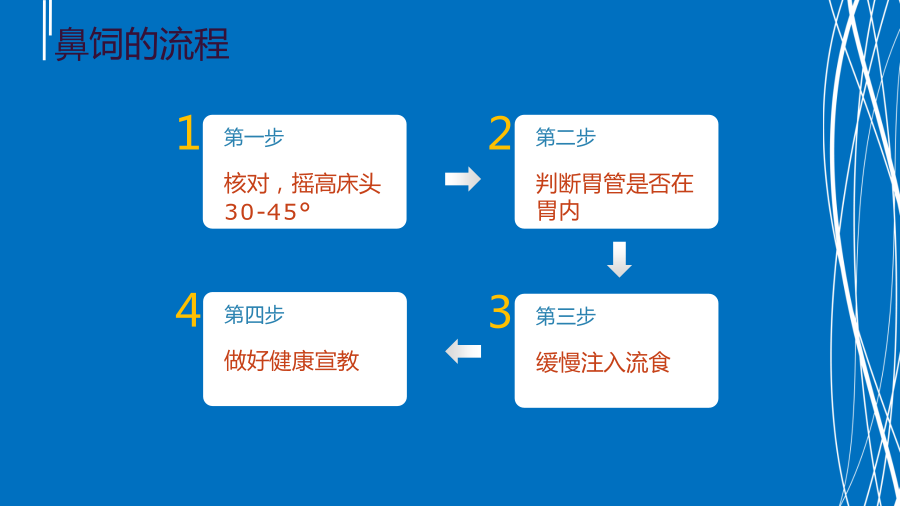 鼻饲的流程

1
第一步
核对，摇高床头30-45°

2
第二步
判断胃管是否在胃内

3
第三步
缓慢注入流食

4
第四步
做好健康宣教